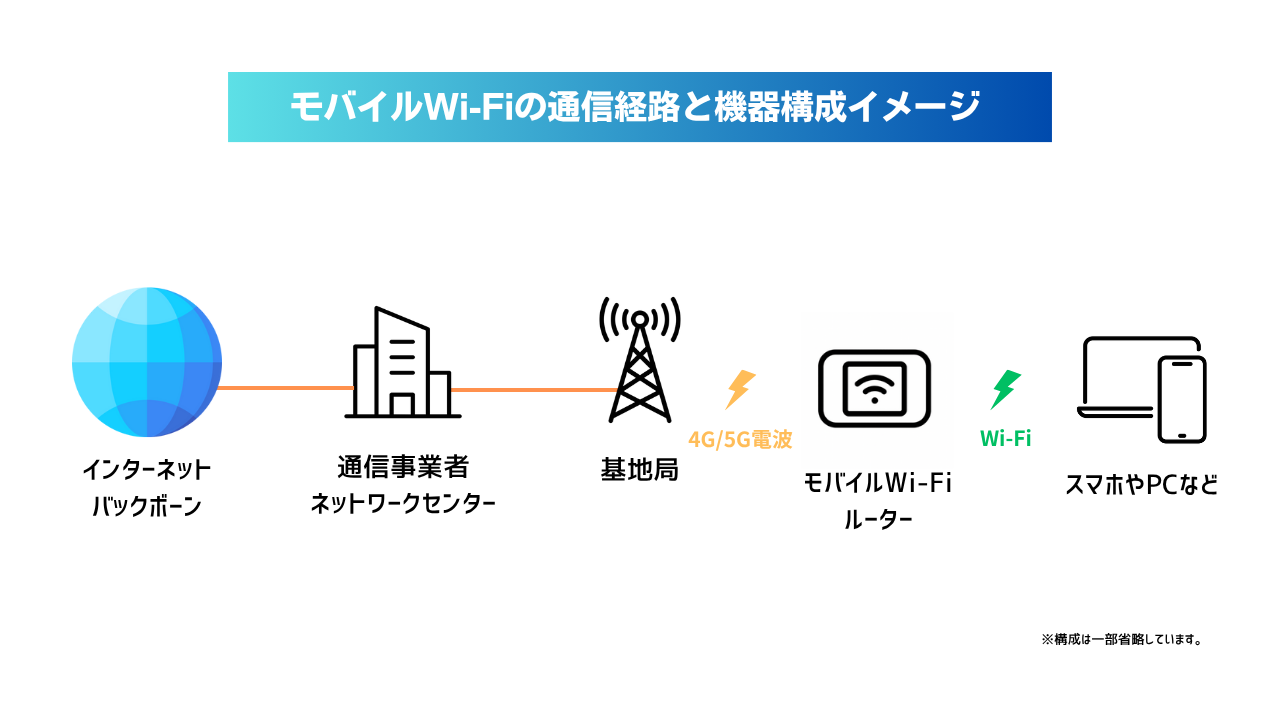 モバイルWi-Fiの通信経路と機器構成イメージ

インターネット
バックボーン

通信事業者
ネットワークセンター

基地局

4G/5G電波

モバイルWi-Fi
ルーター

Wi-Fi

スマホやPCなど

※構成は一部省略しています。